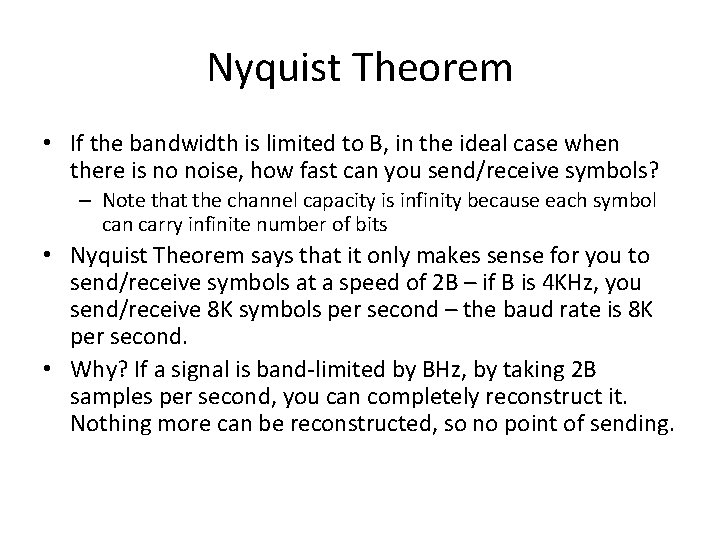 Nyquist Theorem

• If the bandwidth is limited to B, in the ideal case when there is no noise, how fast can you send/receive symbols?
– Note that the channel capacity is infinity because each symbol can carry infinite number of bits

• Nyquist Theorem says that it only makes sense for you to send/receive symbols at a speed of 2B – if B is 4KHz, you send/receive 8K symbols per second – the baud rate is 8K per second.

• Why? If a signal is band-limited by BHz, by taking 2B samples per second, you can completely reconstruct it. Nothing more can be reconstructed, so no point of sending.